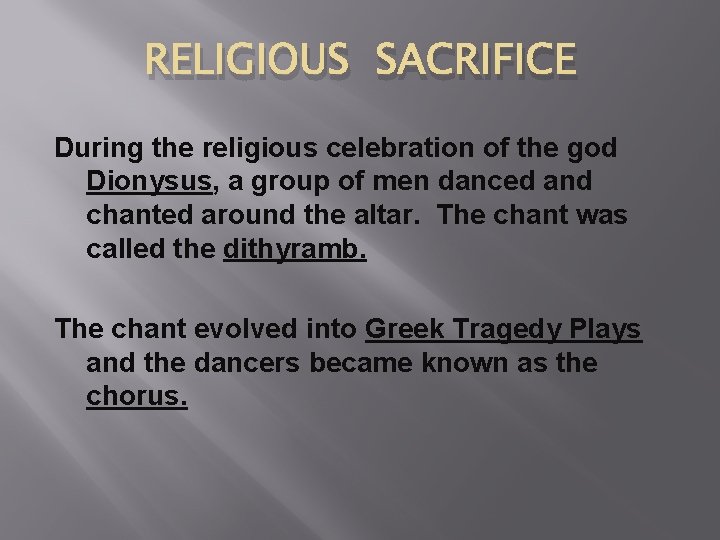 RELIGIOUS SACRIFICE

During the religious celebration of the god Dionysus, a group of men danced and chanted around the altar. The chant was called the dithyramb.

The chant evolved into Greek Tragedy Plays and the dancers became known as the chorus.